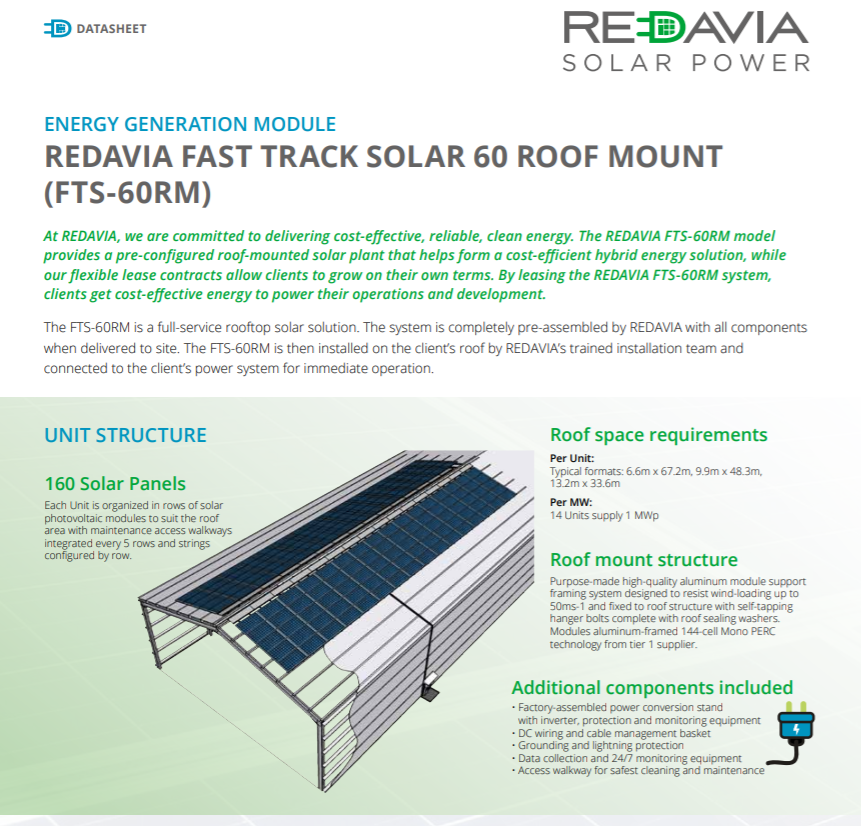 DATASHEET

REDAVIA
SOLAR POWER

ENERGY GENERATION MODULE

REDAVIA FAST TRACK SOLAR 60 ROOF MOUNT (FTS-60RM)

At REDAVIA, we are committed to delivering cost-effective, reliable, clean energy. The REDAVIA FTS-60RM model provides a pre-configured roof-mounted solar plant that helps form a cost-efficient hybrid energy solution, while our flexible lease contracts allow clients to grow on their own terms. By leasing the REDAVIA FTS-60RM system, clients get cost-effective energy to power their operations and development.

The FTS-60RM is a full-service rooftop solar solution. The system is completely pre-assembled by REDAVIA with all components when delivered to site. The FTS-60RM is then installed on the client's roof by REDAVIA's trained installation team and connected to the client's power system for immediate operation.

UNIT STRUCTURE

160 Solar Panels

Each Unit is organized in rows of solar photovoltaic modules to suit the roof area with maintenance access walkways integrated every 5 rows and strings configured by row.

Roof space requirements

Per Unit:
Typical formats: 6.6m x 67.2m, 9.9m x 48.3m, 13.2m x 33.6m

Per MW:
14 Units supply 1 MWp

Roof mount structure

Purpose-made high-quality aluminum module support framing system designed to resist wind-loading up to 50ms-1 and fixed to roof structure with self-tapping hanger bolts complete with roof sealing washers. Modules aluminum-framed 144-cell Mono PERC technology from tier 1 supplier.

Additional components included

• Factory-assembled power conversion stand with inverter, protection and monitoring equipment
• DC wiring and cable management basket
• Grounding and lightning protection
• Data collection and 24/7 monitoring equipment
• Access walkway for safest cleaning and maintenance